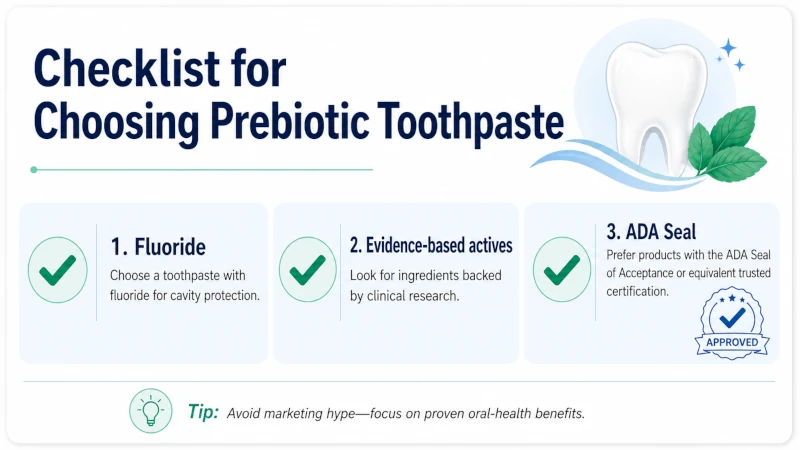 Checklist for Choosing Prebiotic Toothpaste

1. Fluoride
Choose a toothpaste with fluoride for cavity protection.

2. Evidence-based actives
Look for ingredients backed by clinical research.

3. ADA Seal
Prefer products with the ADA Seal of Acceptance or equivalent trusted certification.

APPROVED

Tip: Avoid marketing hype—focus on proven oral-health benefits.